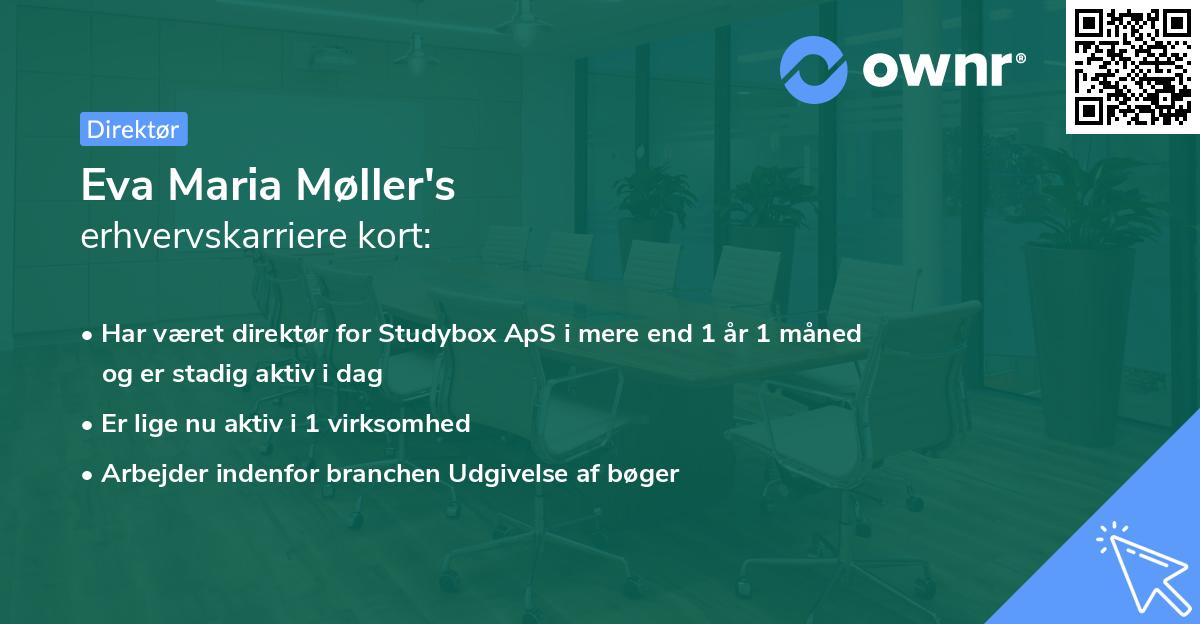 ownr®

Direktør

Eva Maria Møller's
erhvervskarriere kort:

• Har været direktør for Studybox ApS i mere end 1 år 1 måned og er stadig aktiv i dag
• Er lige nu aktiv i 1 virksomhed
• Arbejder indenfor branchen Udgivelse af bøger